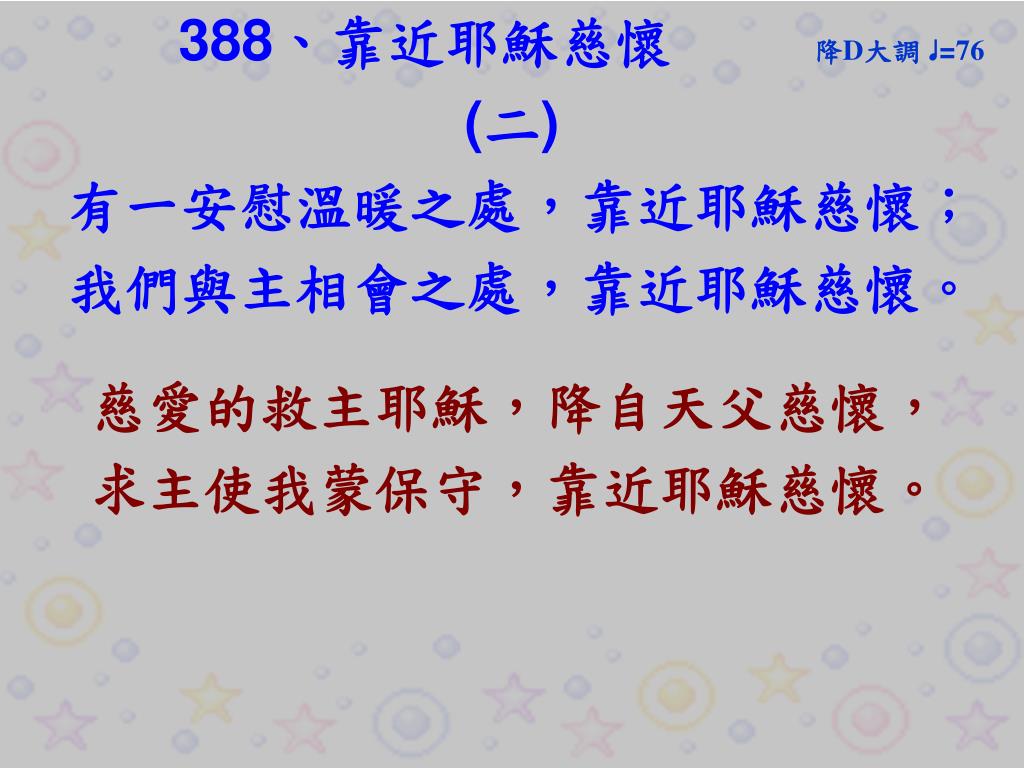 388、靠近耶穌慈懷

降D大調 ♩=76

(二)

有一安慰溫暖之處，靠近耶穌慈懷；
我們與主相會之處，靠近耶穌慈懷。

慈愛的救主耶穌，降自天父慈懷，
求主使我蒙保守，靠近耶穌慈懷。